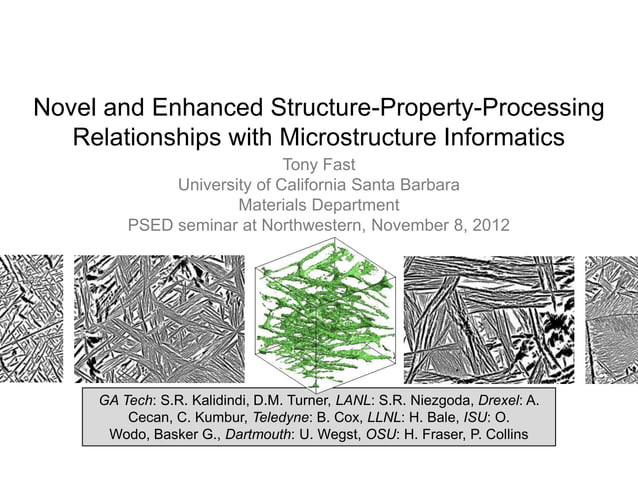 Novel and Enhanced Structure-Property-Processing Relationships with Microstructure Informatics

Tony Fast
University of California Santa Barbara
Materials Department
PSED seminar at Northwestern, November 8, 2012

GA Tech: S.R. Kalidindi, D.M. Turner, LANL: S.R. Niezgoda, Drexel: A. Cecan, C. Kumbur, Teledyne: B. Cox, LLNL: H. Bale, ISU: O. Wodo, Basker G., Dartmouth: U. Wegst, OSU: H. Fraser, P. Collins